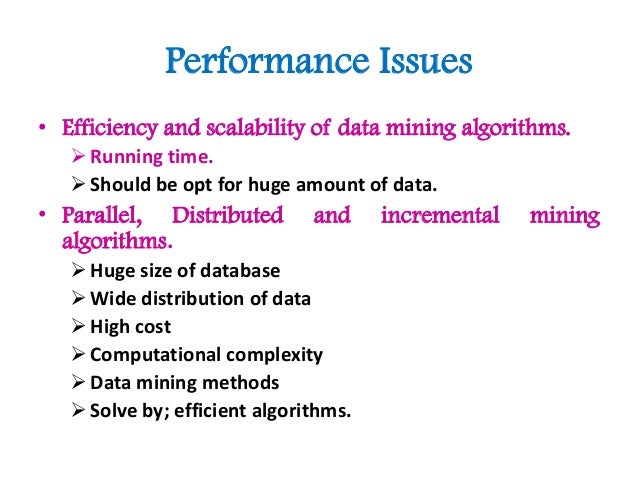 Performance Issues

• Efficiency and scalability of data mining algorithms.
➢ Running time.
➢ Should be opt for huge amount of data.

• Parallel, Distributed and incremental mining algorithms.
➢ Huge size of database
➢ Wide distribution of data
➢ High cost
➢ Computational complexity
➢ Data mining methods
➢ Solve by; efficient algorithms.